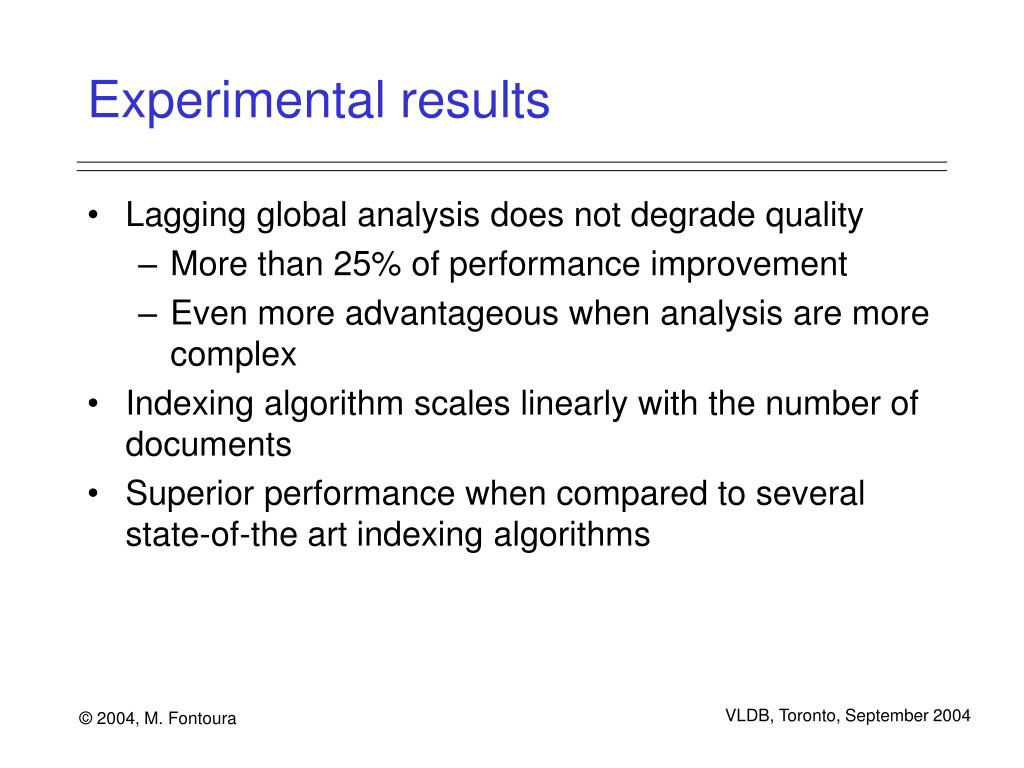 Experimental results

• Lagging global analysis does not degrade quality
– More than 25% of performance improvement
– Even more advantageous when analysis are more complex
• Indexing algorithm scales linearly with the number of documents
• Superior performance when compared to several state-of-the art indexing algorithms

© 2004, M. Fontoura

VLDB, Toronto, September 2004